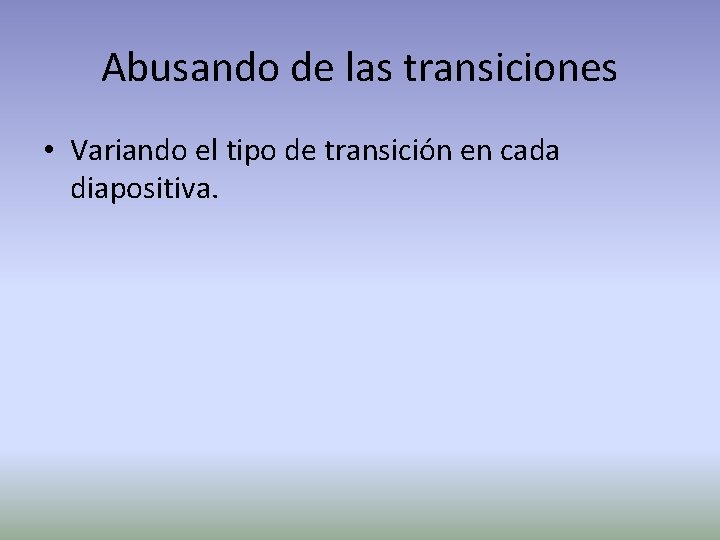 Abusando de las transiciones

• Variando el tipo de transición en cada diapositiva.